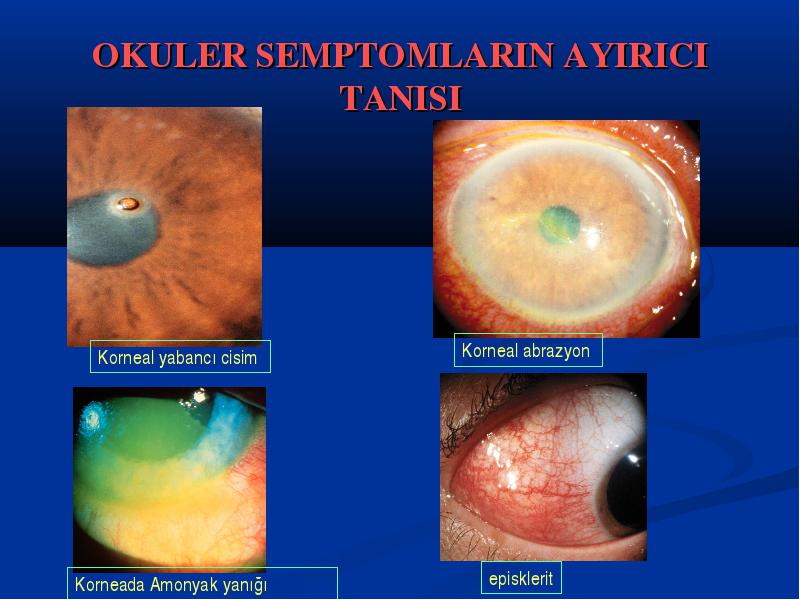 OKULER SEMPTOMLARIN AYIRICI TANISI

Korneal yabancı cisim

Korneal abrazyon

Korneada Amonyak yanığı

episklerit